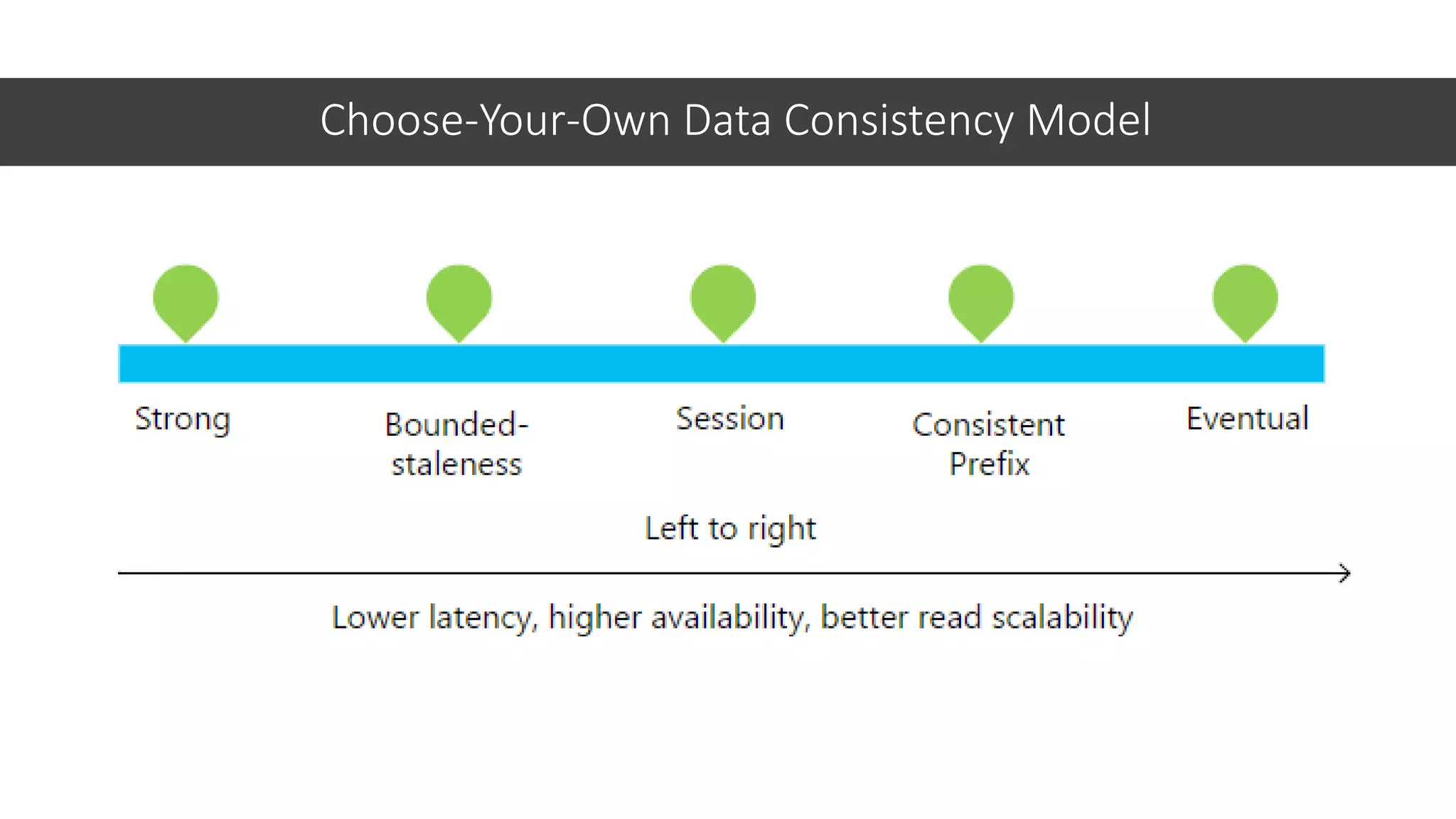 Choose-Your-Own Data Consistency Model

Strong

Bounded-staleness

Session

Consistent Prefix

Eventual

Left to right

Lower latency, higher availability, better read scalability